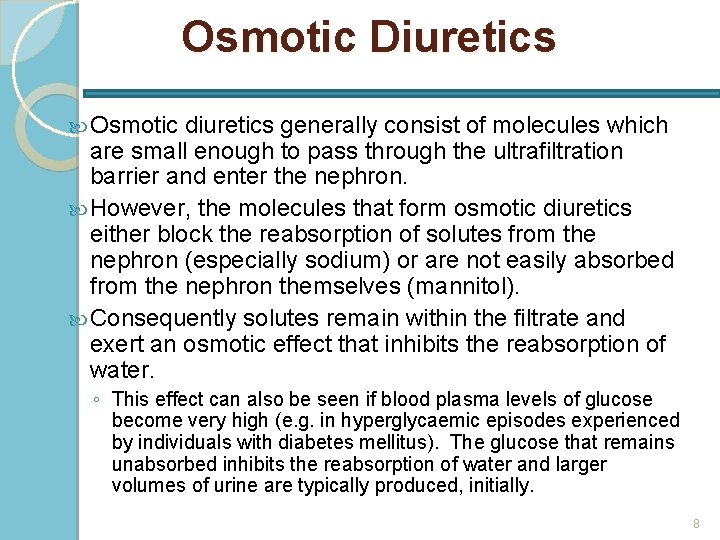 Osmotic Diuretics

Osmotic diuretics generally consist of molecules which are small enough to pass through the ultrafiltration barrier and enter the nephron.

However, the molecules that form osmotic diuretics either block the reabsorption of solutes from the nephron (especially sodium) or are not easily absorbed from the nephron themselves (mannitol).

Consequently solutes remain within the filtrate and exert an osmotic effect that inhibits the reabsorption of water.

◦ This effect can also be seen if blood plasma levels of glucose become very high (e.g. in hyperglycaemic episodes experienced by individuals with diabetes mellitus). The glucose that remains unabsorbed inhibits the reabsorption of water and larger volumes of urine are typically produced, initially.

8